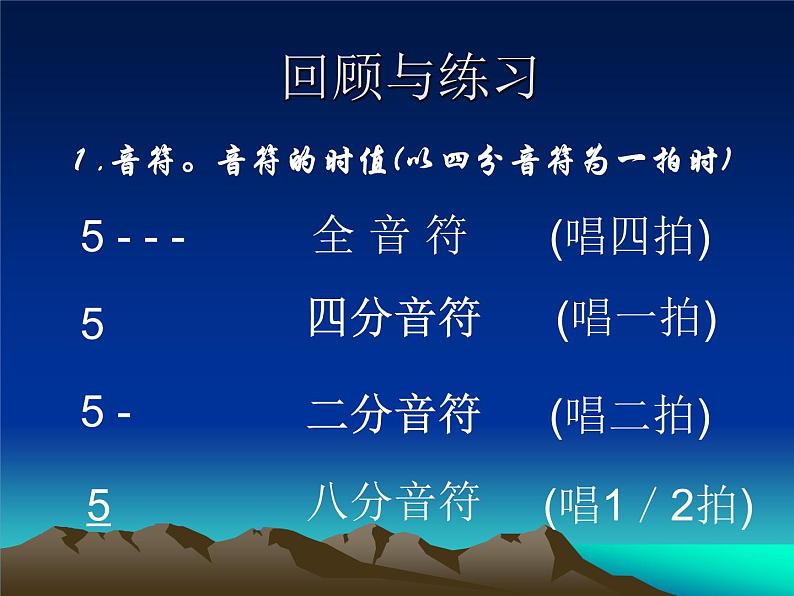 回顾与练习

1.音符。音符的时值(以四分音符为一拍时)

5 - - -　　全 音 符　　(唱四拍)

5　　四分音符　　(唱一拍)

5 -　　二分音符　　(唱二拍)

5　　八分音符　　(唱1 / 2拍)